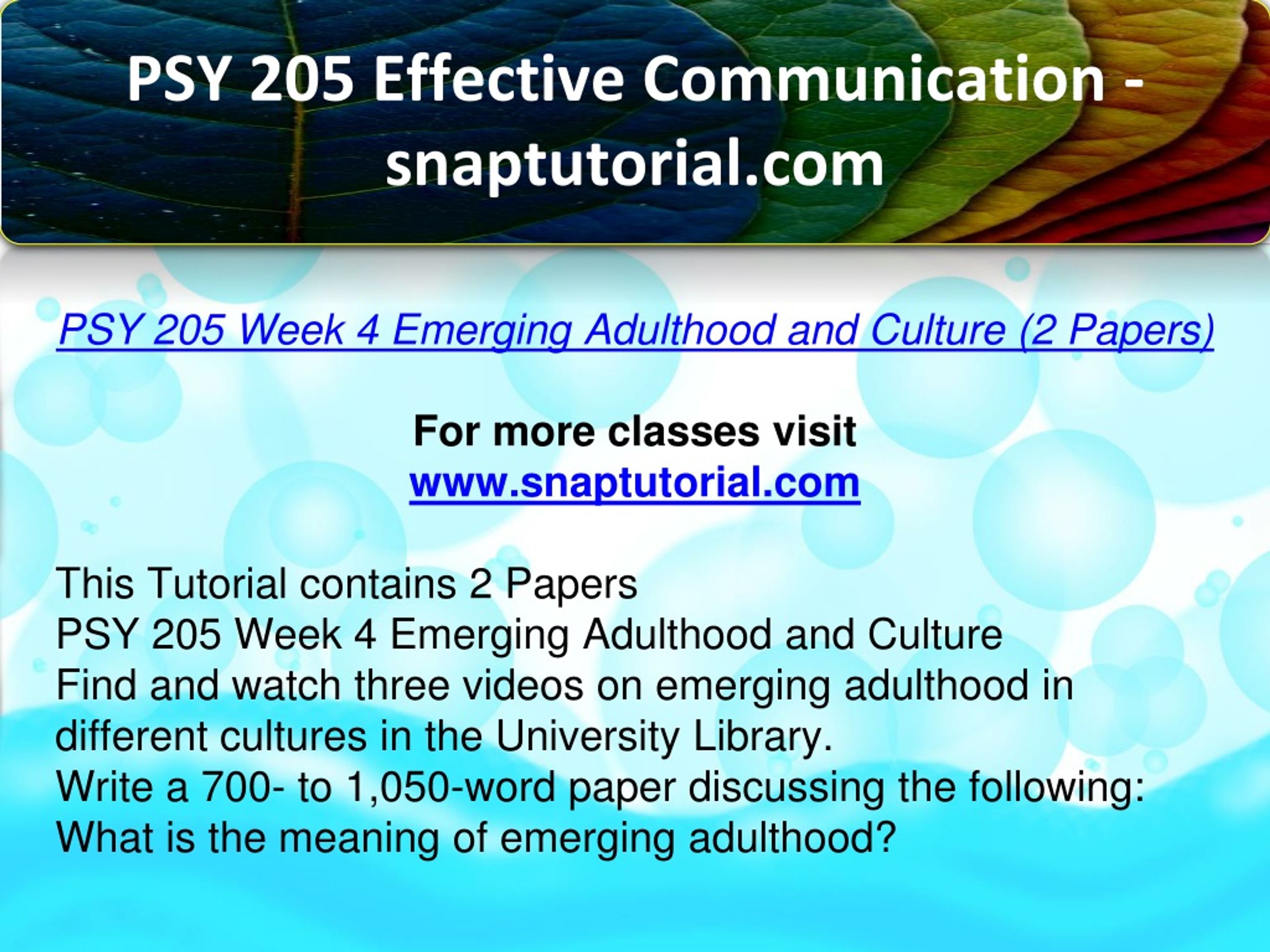 PSY 205 Effective Communication - snaptutorial.com

PSY 205 Week 4 Emerging Adulthood and Culture (2 Papers)

For more classes visit
www.snaptutorial.com

This Tutorial contains 2 Papers
PSY 205 Week 4 Emerging Adulthood and Culture
Find and watch three videos on emerging adulthood in different cultures in the University Library.
Write a 700- to 1,050-word paper discussing the following:
What is the meaning of emerging adulthood?